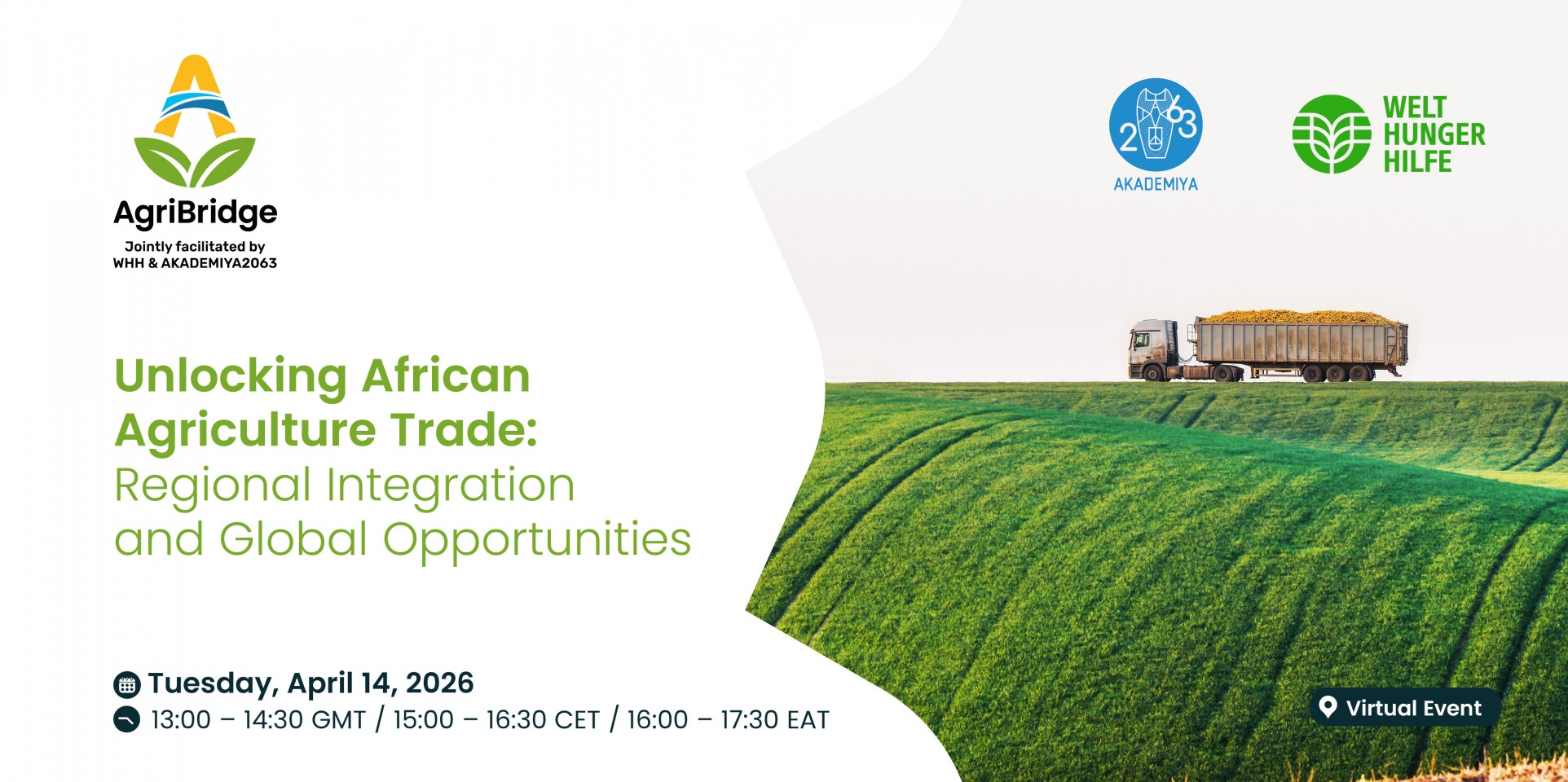 AgriBridge
Jointly facilitated by WHH & AKADEMIYA2063

2063
AKADEMIYA

WELT HUNGER HILFE

Unlocking African Agriculture Trade: Regional Integration and Global Opportunities

Tuesday, April 14, 2026
13:00 – 14:30 GMT / 15:00 – 16:30 CET / 16:00 – 17:30 EAT

Virtual Event